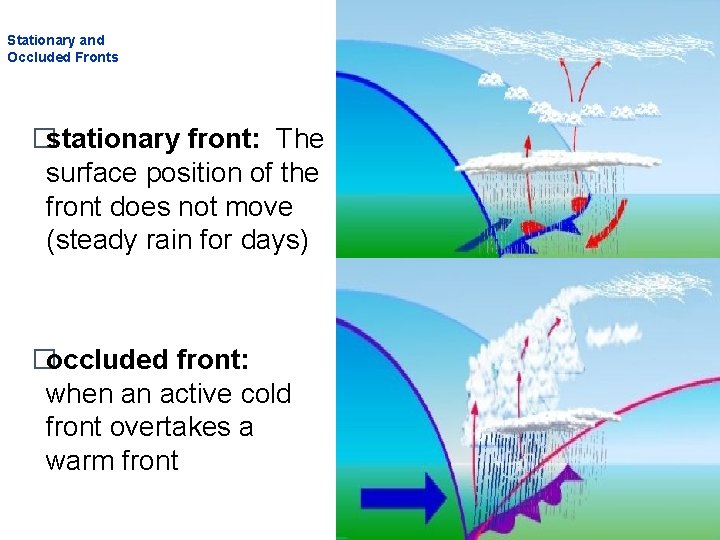 Stationary and Occluded Fronts

□stationary front: The surface position of the front does not move (steady rain for days)

□occluded front: when an active cold front overtakes a warm front